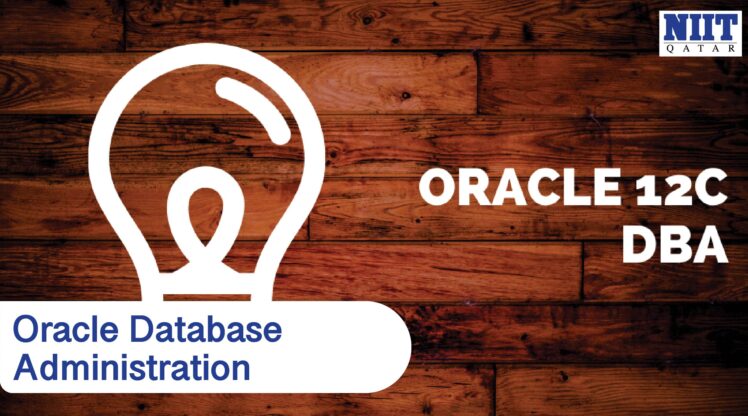 NIIT
QATAR

ORACLE 12C
DBA

Oracle Database Administration